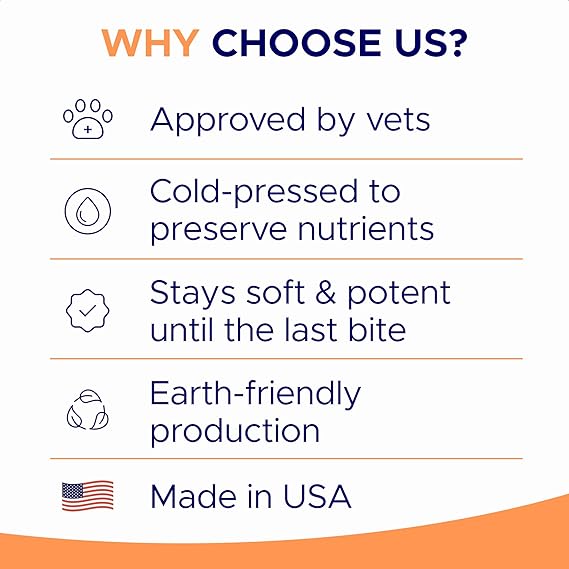 WHY CHOOSE US?

Approved by vets

Cold-pressed to preserve nutrients

Stays soft & potent until the last bite

Earth-friendly production

Made in USA